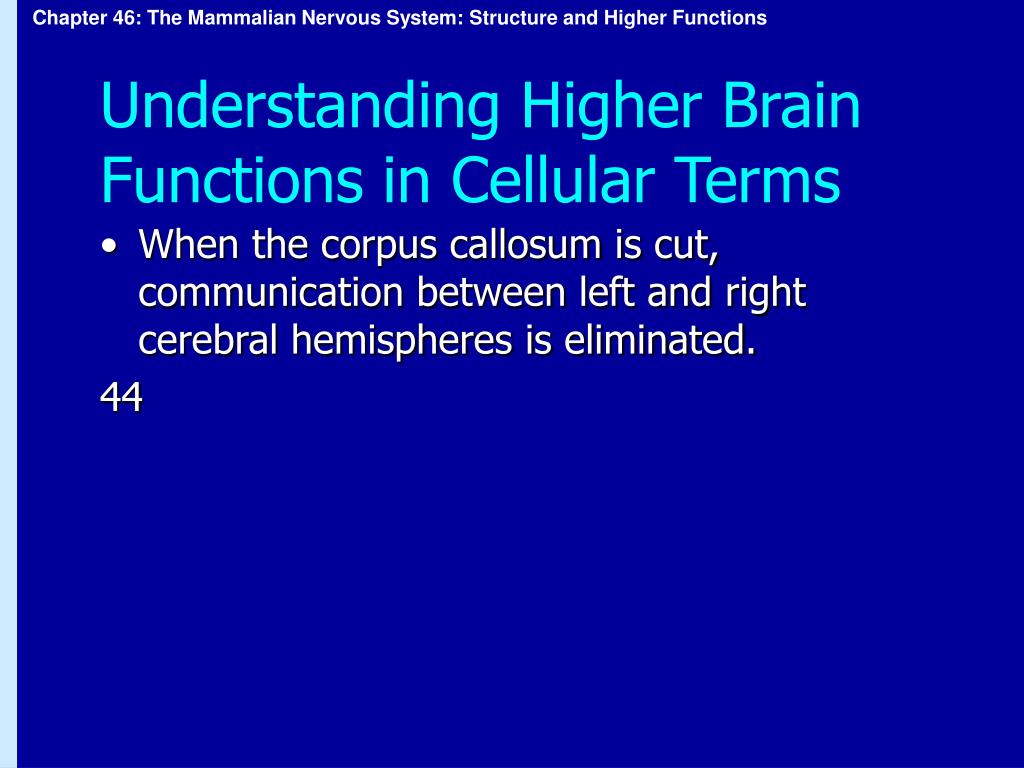 Chapter 46: The Mammalian Nervous System: Structure and Higher Functions

Understanding Higher Brain Functions in Cellular Terms

• When the corpus callosum is cut, communication between left and right cerebral hemispheres is eliminated.

44